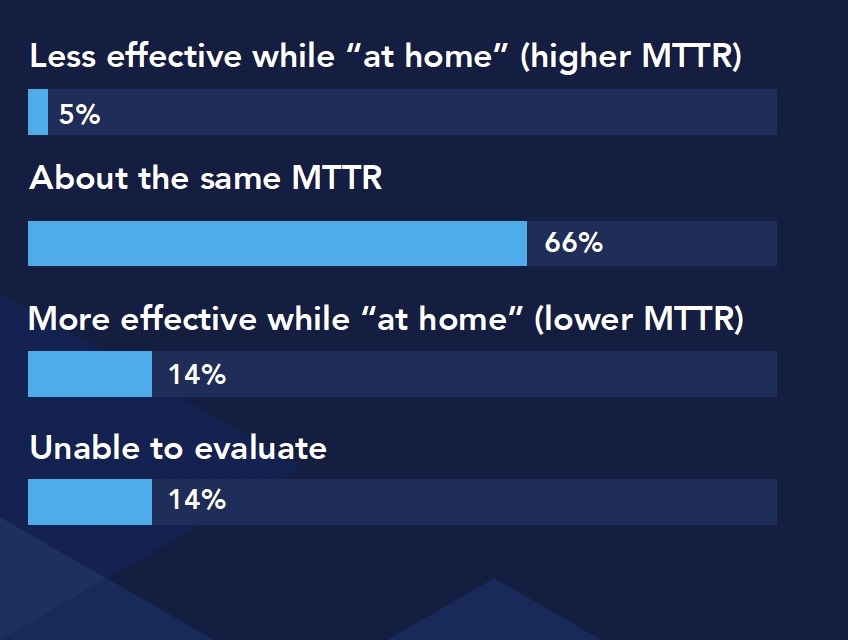 Less effective while “at home” (higher MTTR)

5%

About the same MTTR

66%

More effective while “at home” (lower MTTR)

14%

Unable to evaluate

14%